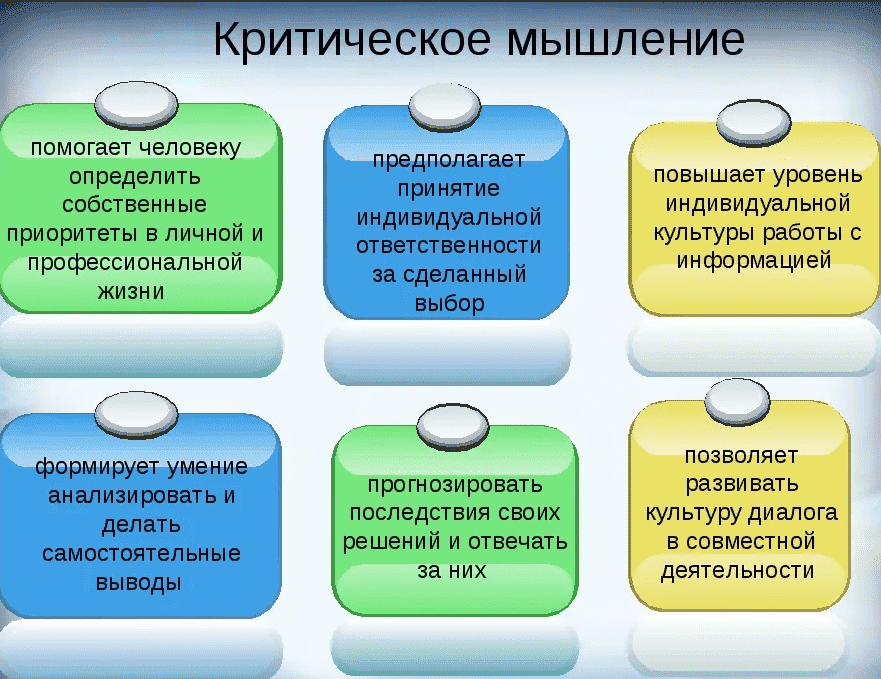 Критическое мышление

помогает человеку определить собственные приоритеты в личной и профессиональной жизни

предполагает принятие индивидуальной ответственности за сделанный выбор

повышает уровень индивидуальной культуры работы с информацией

формирует умение анализировать и делать самостоятельные выводы

прогнозировать последствия своих решений и отвечать за них

позволяет развивать культуру диалога в совместной деятельности